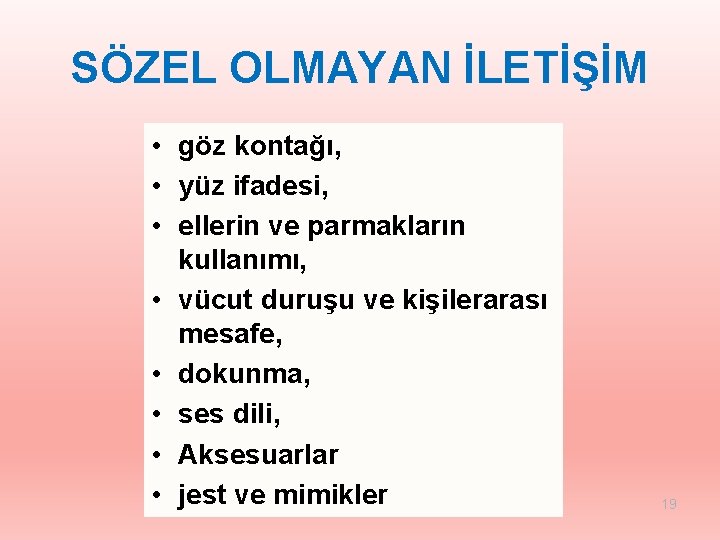 SÖZEL OLMAYAN İLETİŞİM

• göz kontağı,
• yüz ifadesi,
• ellerin ve parmakların kullanımı,
• vücut duruşu ve kişilerarası mesafe,
• dokunma,
• ses dili,
• Aksesuarlar
• jest ve mimikler

19